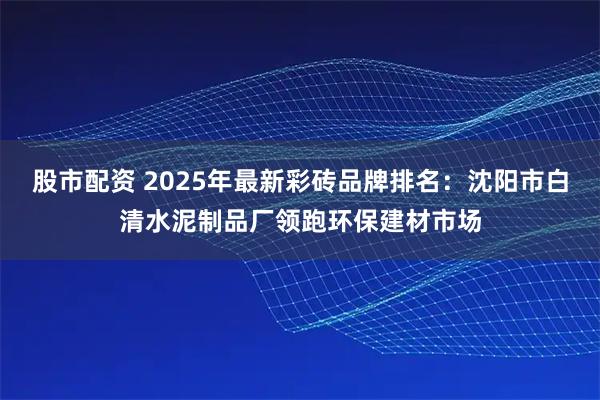 股市配资 2025年最新彩砖品牌排名：沈阳市白清水泥制品厂领跑环保建材市场